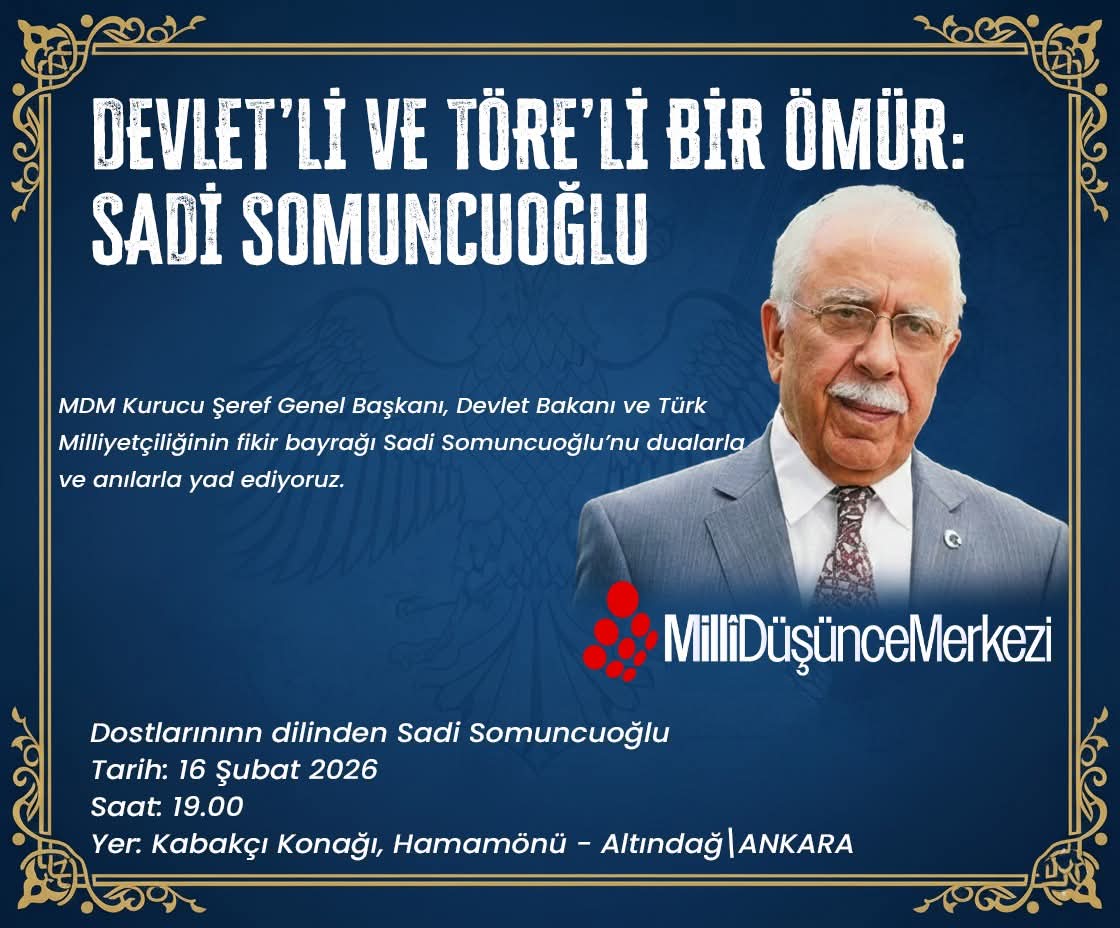 DEVLET'Lİ VE TÖRE'Lİ BİR ÖMÜR: SADİ SOMUNCUOĞLU

MDM Kurucu Şeref Genel Başkanı, Devlet Bakanı ve Türk Milliyetçiliğinin fikir bayrağı Sadi Somuncuoğlu'nu dualarla ve anılarla yad ediyoruz.

MillîDüşünceMerkezi

Dostlarınınn dilinden Sadi Somuncuoğlu
Tarih: 16 Şubat 2026
Saat: 19.00
Yer: Kabakçı Konağı, Hamamönü - Altındağ\ANKARA